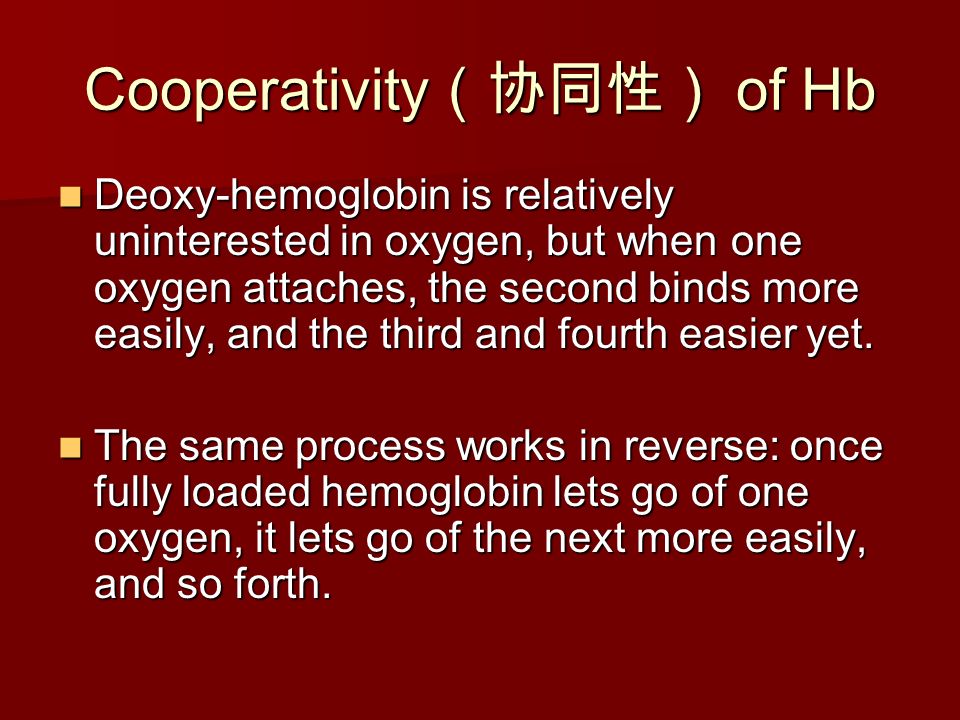 Cooperativity（协同性） of Hb

Deoxy-hemoglobin is relatively uninterested in oxygen, but when one oxygen attaches, the second binds more easily, and the third and fourth easier yet.

The same process works in reverse: once fully loaded hemoglobin lets go of one oxygen, it lets go of the next more easily, and so forth.